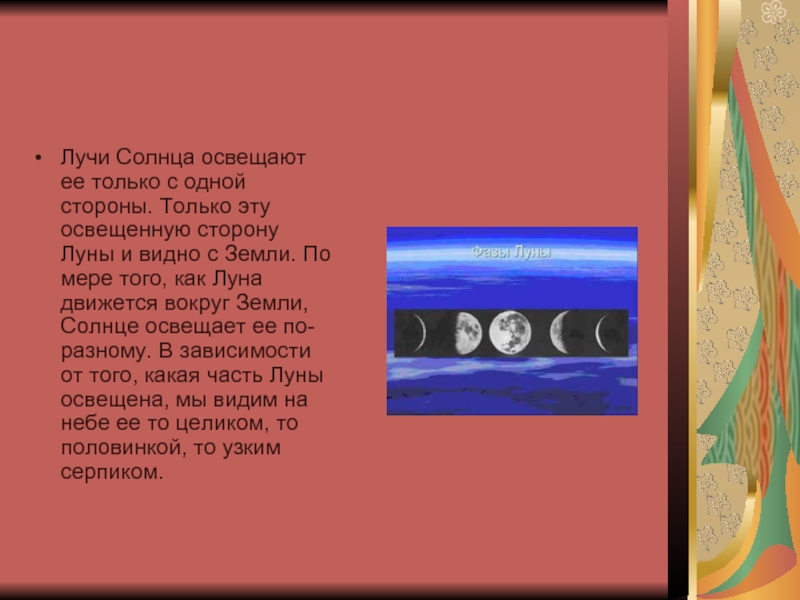 • Лучи Солнца освещают ее только с одной стороны. Только эту освещенную сторону Луны и видно с Земли. По мере того, как Луна движется вокруг Земли, Солнце освещает ее по-разному. В зависимости от того, какая часть Луны освещена, мы видим на небе ее то целиком, то половинкой, то узким серпиком.

Фазы Луны